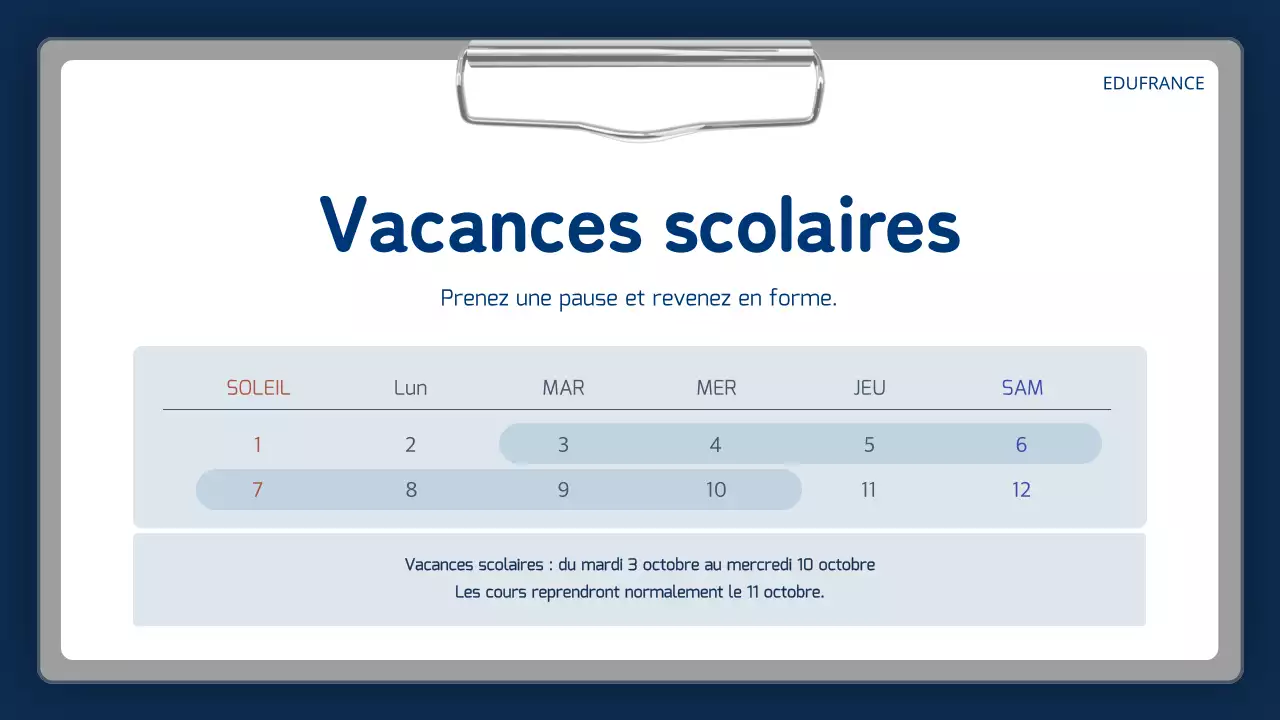 EDUFRANCE

Vacances scolaires

Prenez une pause et revenez en forme.

| SOLEIL | Lun | MAR | MER | JEU | SAM |
|---|---|---|---|---|---|
| 1 | 2 | 3 | 4 | 5 | 6 |
| 7 | 8 | 9 | 10 | 11 | 12 |

Vacances scolaires : du mardi 3 octobre au mercredi 10 octobre
Les cours reprendront normalement le 11 octobre.